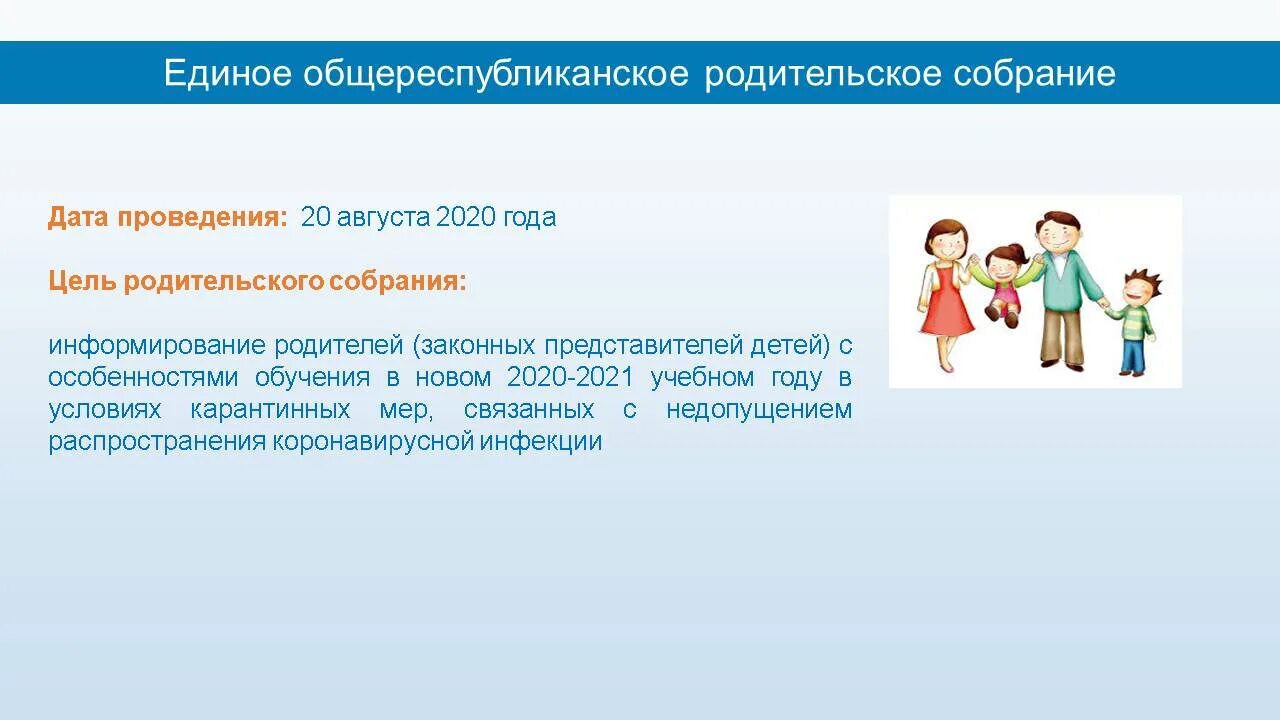 Единое общереспубликанское родительское собрание

Дата проведения: 20 августа 2020 года

Цель родительского собрания:

информирование родителей (законных представителей детей) с особенностями обучения в новом 2020-2021 учебном году в условиях карантинных мер, связанных с недопущением распространения коронавирусной инфекции